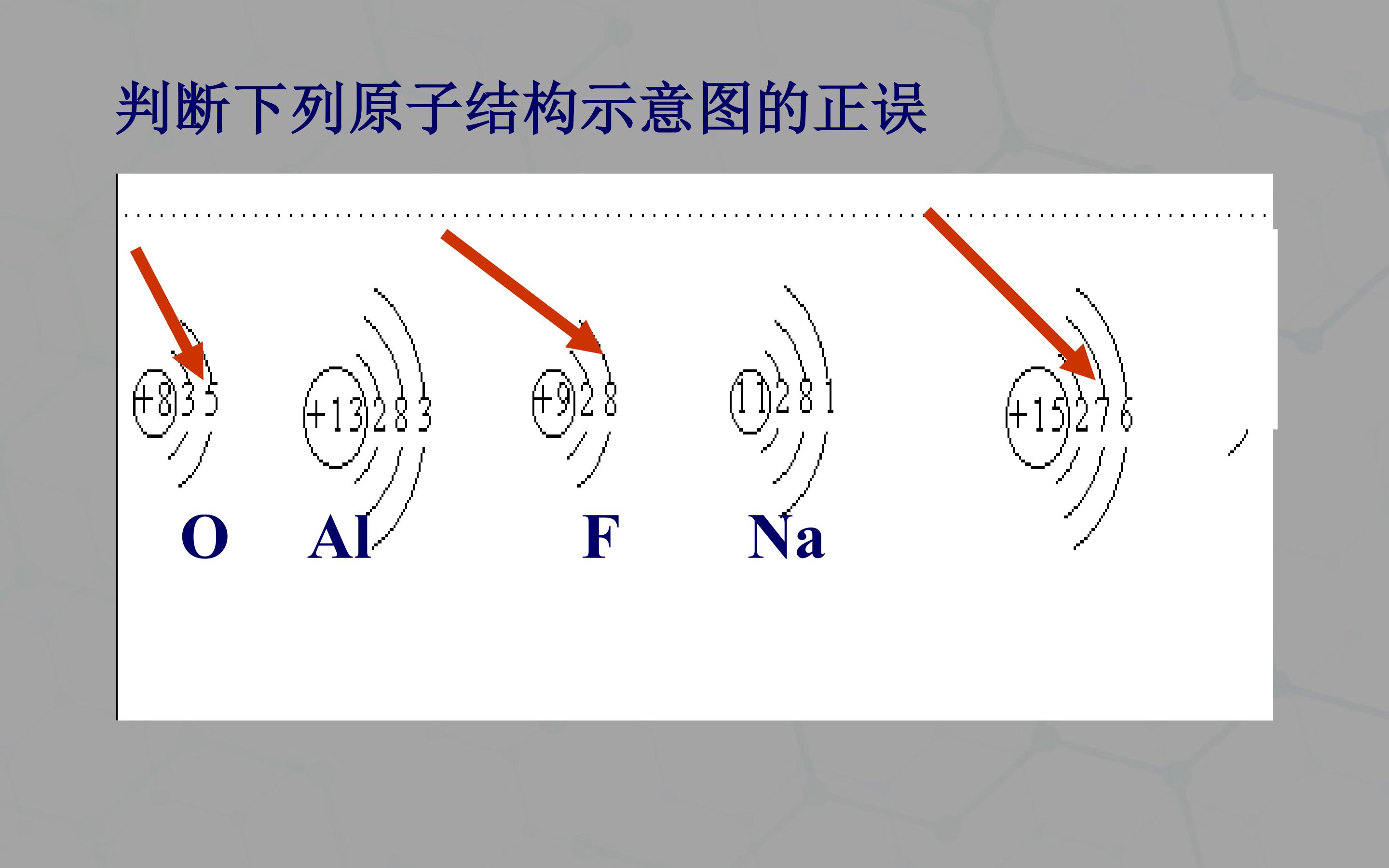 判断下列原子结构示意图的正误

+8 3 5

+13 2 8 3

+9 2 8

11 2 8 1

+15 2 7 6

O Al F Na